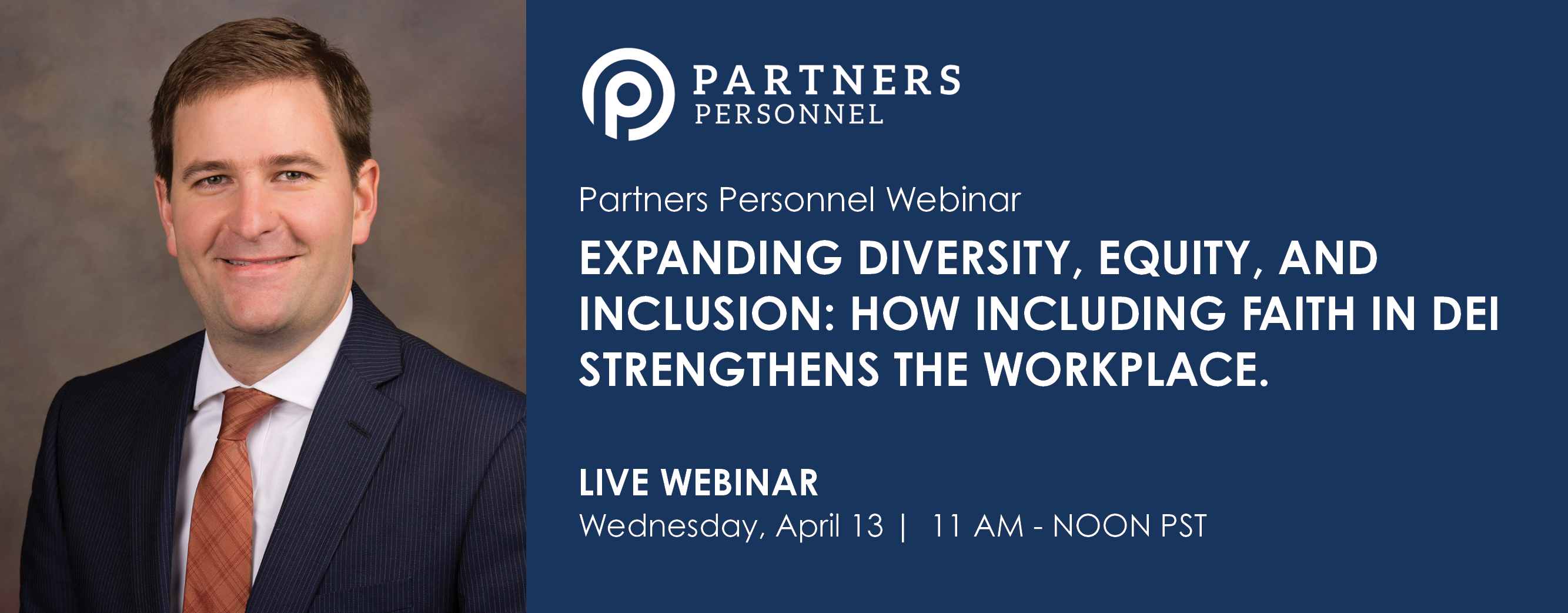 PARTNERS
PERSONNEL

Partners Personnel Webinar

EXPANDING DIVERSITY, EQUITY, AND INCLUSION: HOW INCLUDING FAITH IN DEI STRENGTHENS THE WORKPLACE.

LIVE WEBINAR
Wednesday, April 13 | 11 AM - NOON PST